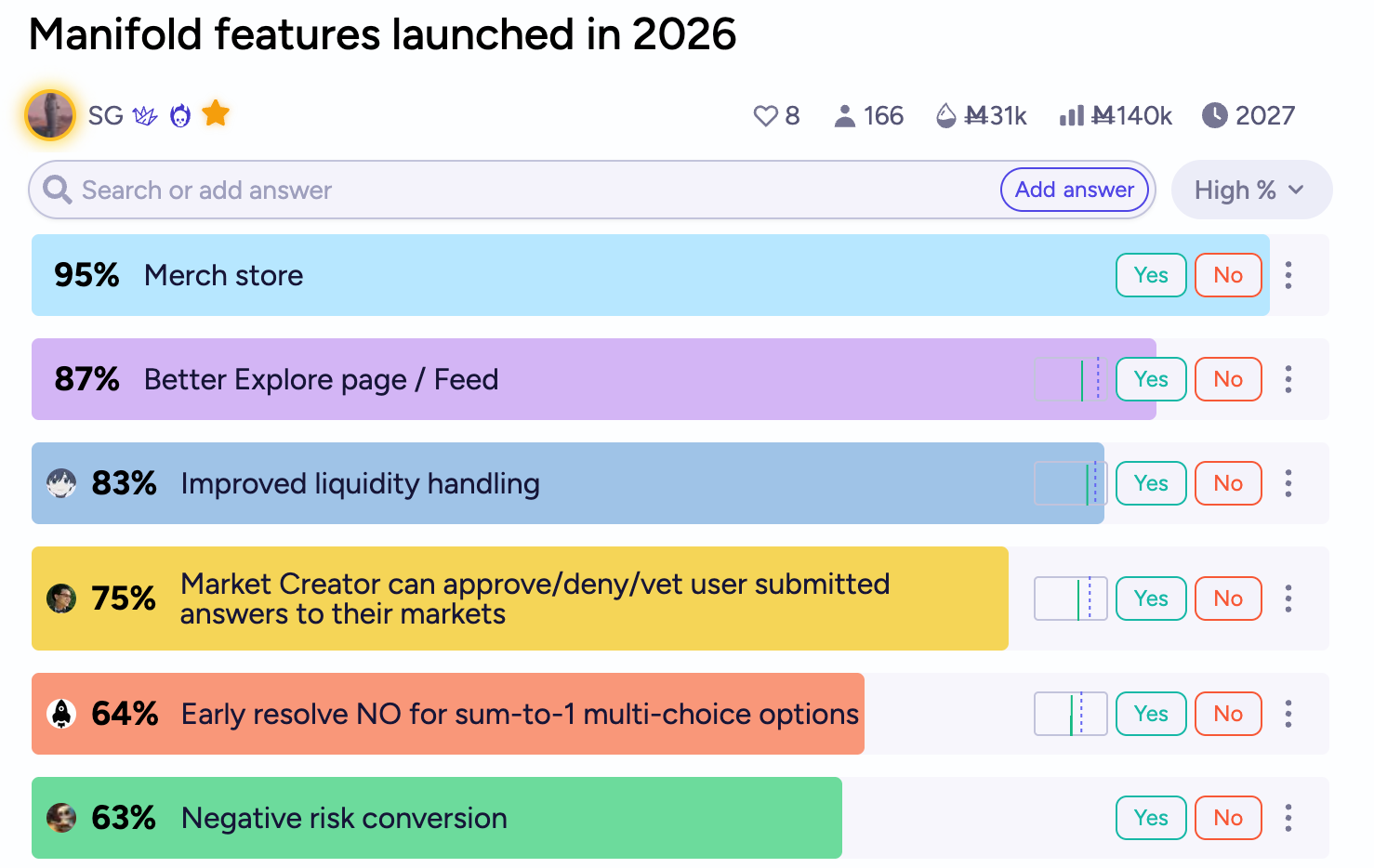 Manifold features launched in 2026

SG

8 166 Ṁ31k Ṁ140k 2027

Search or add answer Add answer High %

95% Merch store Yes No

87% Better Explore page / Feed Yes No

83% Improved liquidity handling Yes No

75% Market Creator can approve/deny/vet user submitted answers to their markets Yes No

64% Early resolve NO for sum-to-1 multi-choice options Yes No

63% Negative risk conversion Yes No